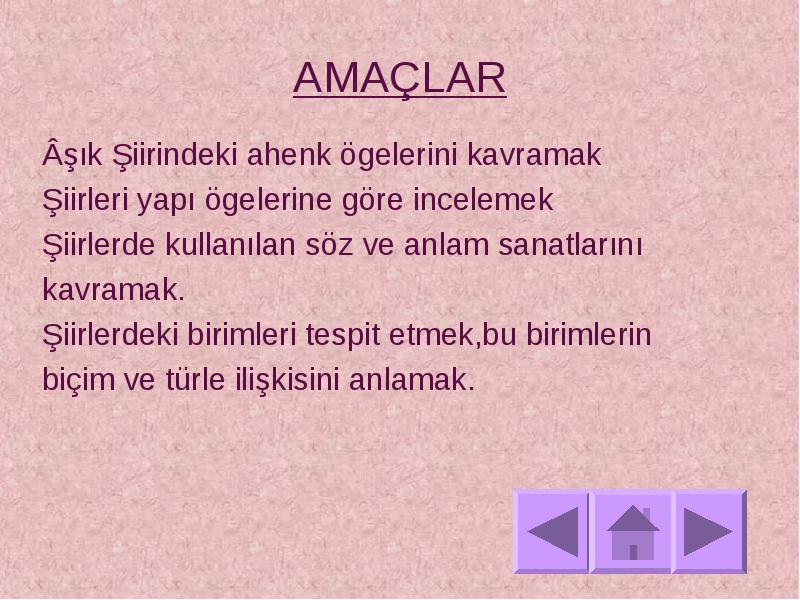 AMAÇLAR

Âşık Şiirindeki ahenk ögelerini kavramak

Şiirleri yapı ögelerine göre incelemek

Şiirlerde kullanılan söz ve anlam sanatlarını kavramak.

Şiirlerdeki birimleri tespit etmek,bu birimlerin biçim ve türle ilişkisini anlamak.